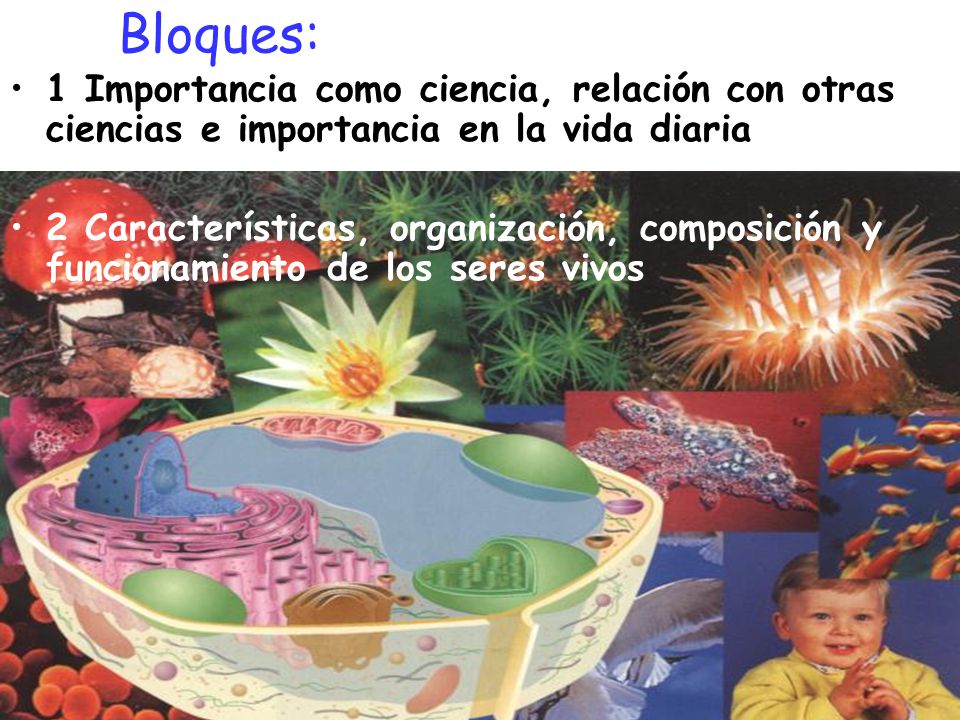 Bloques:

• 1 Importancia como ciencia, relación con otras ciencias e importancia en la vida diaria

• 2 Características, organización, composición y funcionamiento de los seres vivos